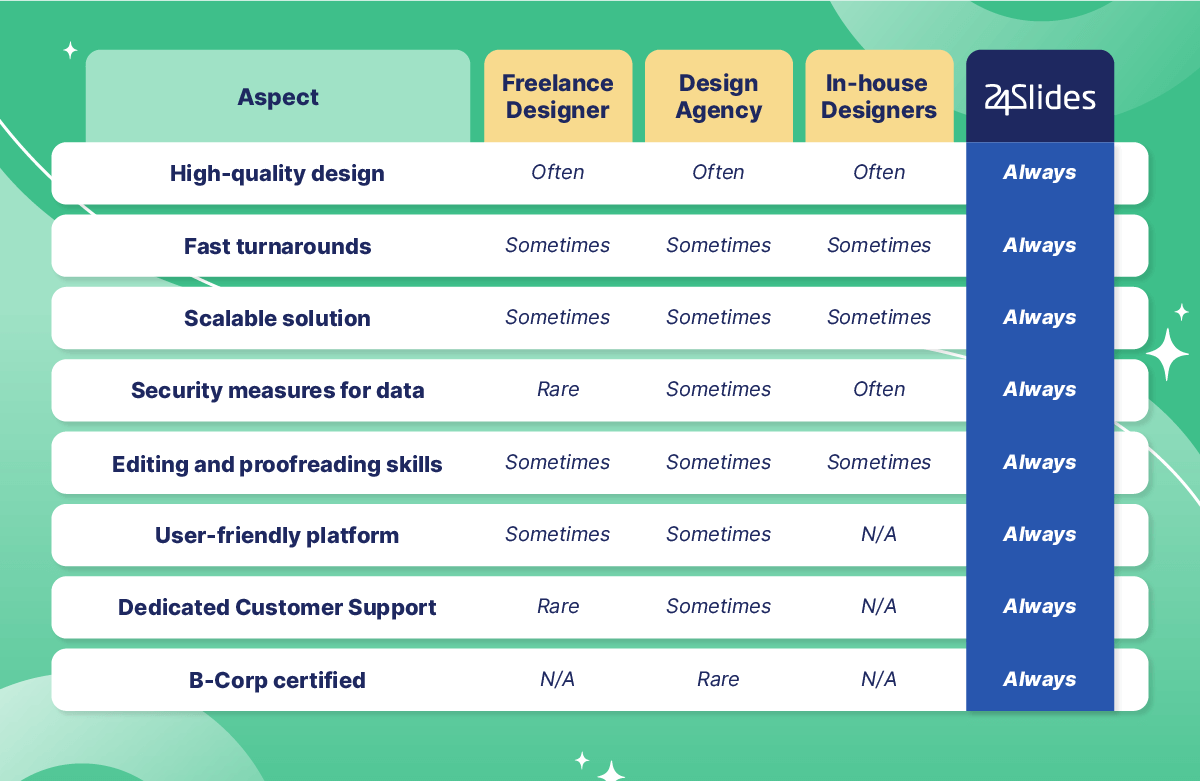 | Aspect | Freelance Designer | Design Agency | In-house Designers | 24Slides |
|---|---|---|---|---|
| High-quality design | Often | Often | Often | Always |
| Fast turnarounds | Sometimes | Sometimes | Sometimes | Always |
| Scalable solution | Sometimes | Sometimes | Sometimes | Always |
| Security measures for data | Rare | Sometimes | Often | Always |
| Editing and proofreading skills | Sometimes | Sometimes | Sometimes | Always |
| User-friendly platform | Sometimes | Sometimes | N/A | Always |
| Dedicated Customer Support | Rare | Sometimes | N/A | Always |
| B-Corp certified | N/A | Rare | N/A | Always |